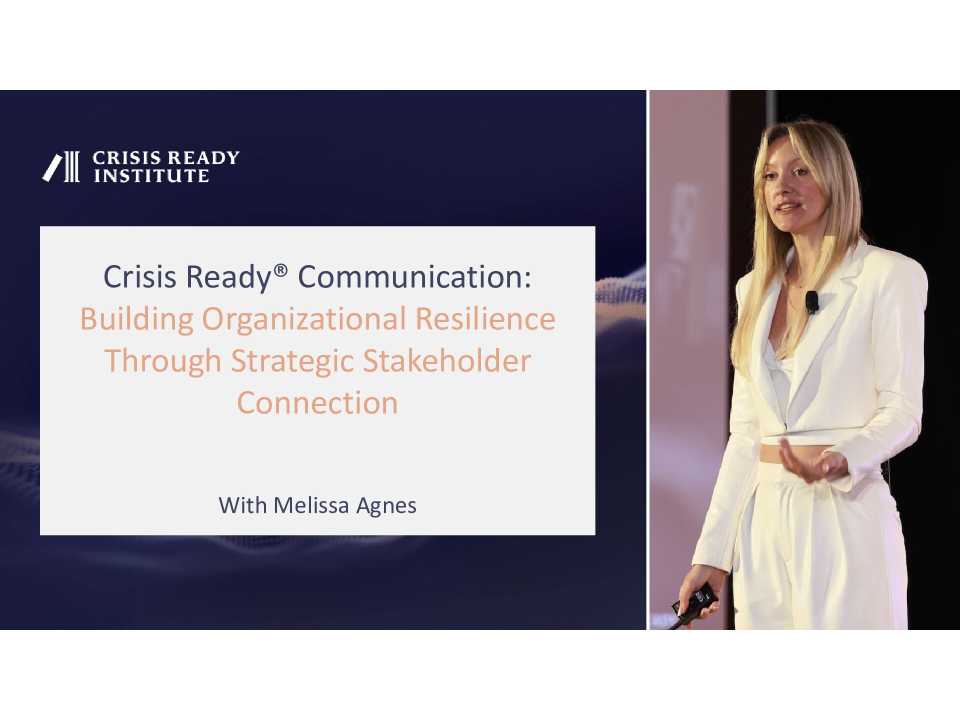 CRISIS READY INSTITUTE

Crisis Ready® Communication: Building Organizational Resilience Through Strategic Stakeholder Connection

With Melissa Agnes